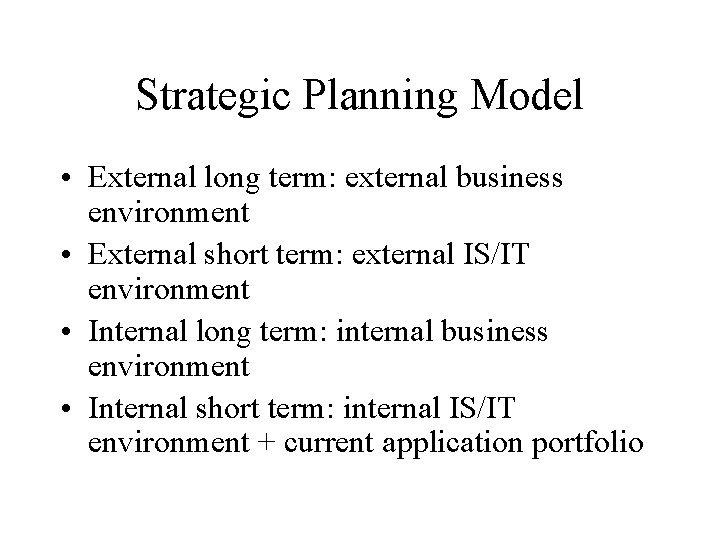 Strategic Planning Model

• External long term: external business environment
• External short term: external IS/IT environment
• Internal long term: internal business environment
• Internal short term: internal IS/IT environment + current application portfolio